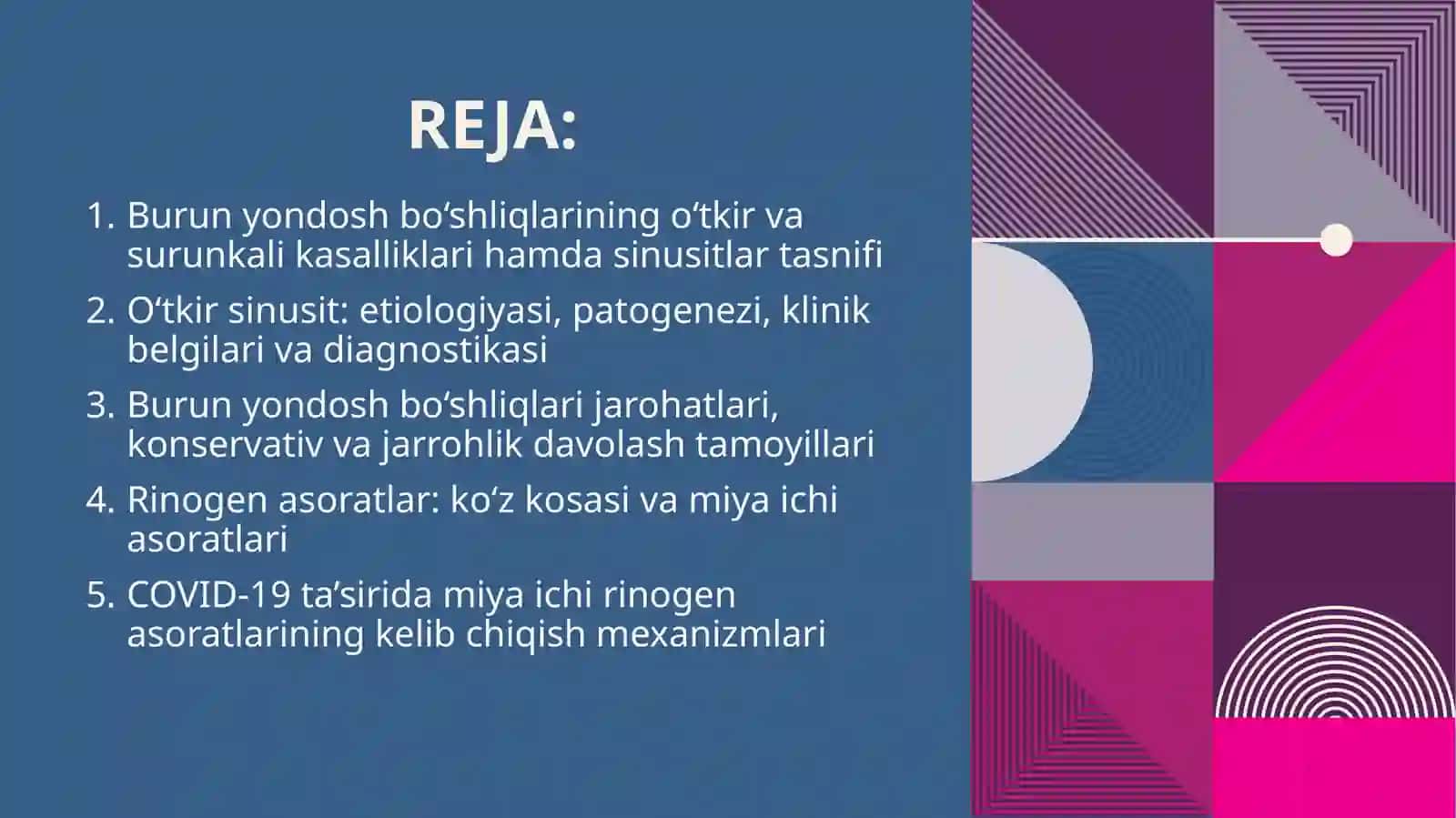 REJA:

1. Burun yondosh boʻshliqlarining oʻtkir va surunkali kasalliklari hamda sinusitlar tasnifi
2. Oʻtkir sinusit: etiologiyasi, patogenezi, klinik belgilari va diagnostikasi
3. Burun yondosh boʻshliqlari jarohatlari, konservativ va jarrohlik davolash tamoyillari
4. Rinogen asoratlar: koʻz kosasi va miya ichi asoratlari
5. COVID-19 taʼsirida miya ichi rinogen asoratlarining kelib chiqish mexanizmlari